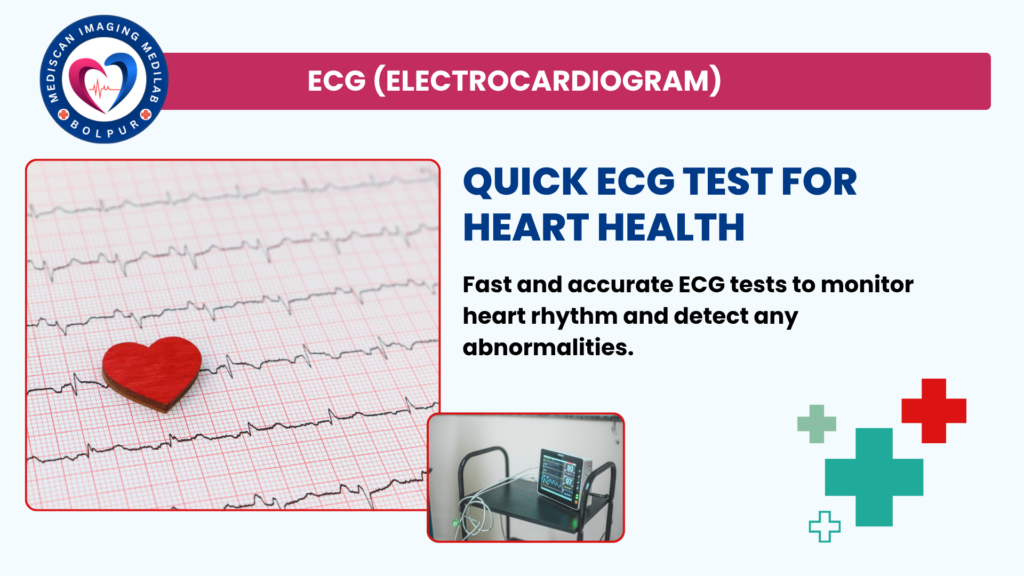 MEDISCAN IMAGING MEDILAB
BOLPUR

ECG (ELECTROCARDIOGRAM)

QUICK ECG TEST FOR HEART HEALTH

Fast and accurate ECG tests to monitor heart rhythm and detect any abnormalities.